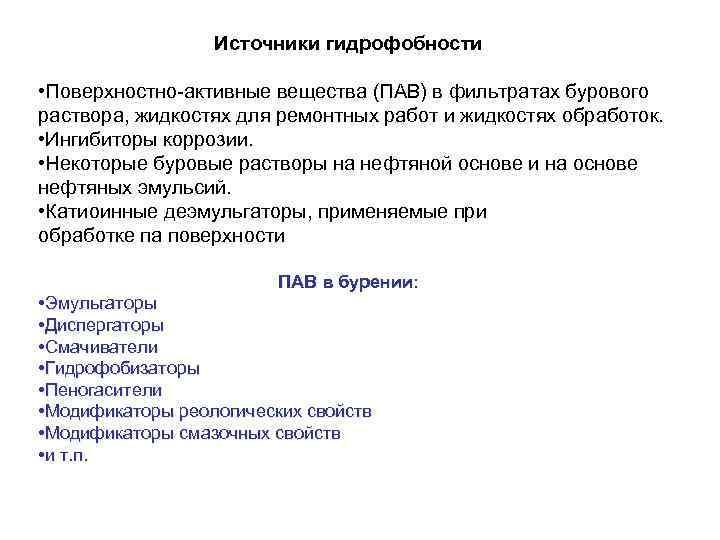 Источники гидрофобности

•Поверхностно-активные вещества (ПАВ) в фильтратах бурового раствора, жидкостях для ремонтных работ и жидкостях обработок.
•Ингибиторы коррозии.
•Некоторые буровые растворы на нефтяной основе и на основе нефтяных эмульсий.
•Катиоинные деэмульгаторы, применяемые при обработке па поверхности

ПАВ в бурении:
•Эмульгаторы
•Диспергаторы
•Смачиватели
•Гидрофобизаторы
•Пеногасители
•Модификаторы реологических свойств
•Модификаторы смазочных свойств
•и т.п.